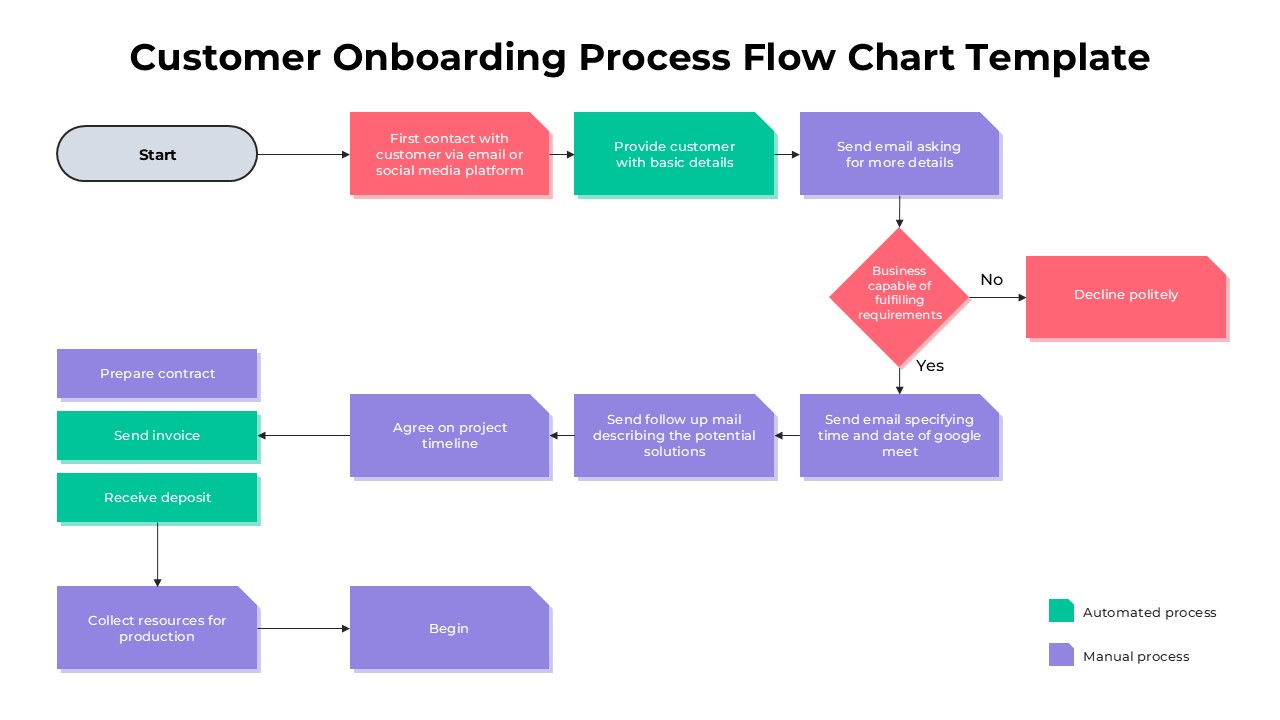 Customer Onboarding Process Flow Chart Template

Start

First contact with customer via email or social media platform

Provide customer with basic details

Send email asking for more details

Business capable of fulfilling requirements

No

Decline politely

Yes

Send email specifying time and date of google meet

Send follow up mail describing the potential solutions

Agree on project timeline

Prepare contract

Send invoice

Receive deposit

Collect resources for production

Begin

Automated process

Manual process